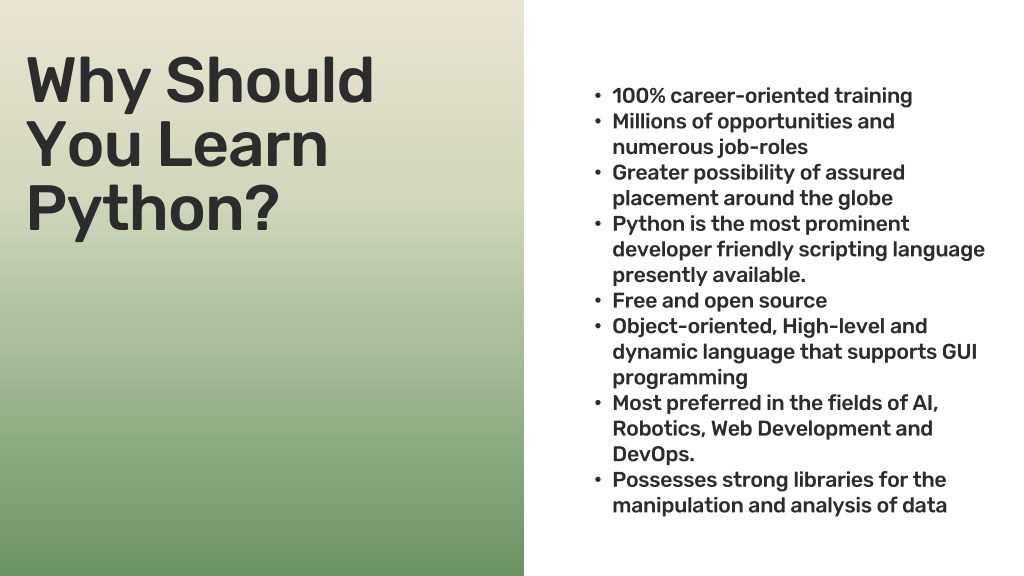 Why Should You Learn Python?

• 100% career-oriented training
• Millions of opportunities and numerous job-roles
• Greater possibility of assured placement around the globe
• Python is the most prominent developer friendly scripting language presently available.
• Free and open source
• Object-oriented, High-level and dynamic language that supports GUI programming
• Most preferred in the fields of AI, Robotics, Web Development and DevOps.
• Possesses strong libraries for the manipulation and analysis of data